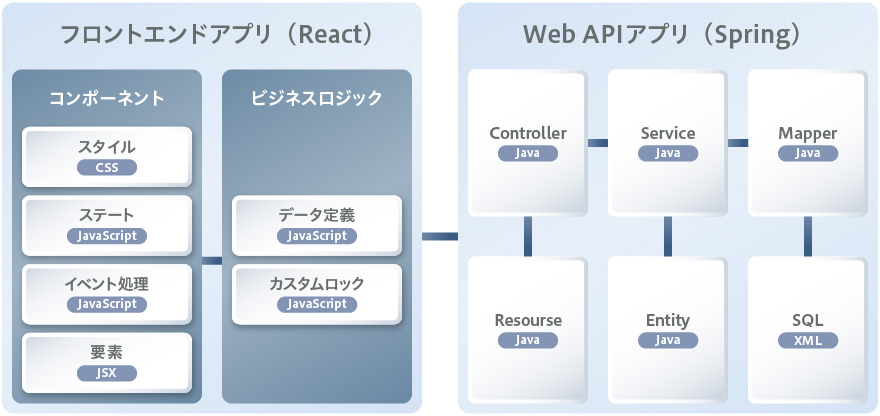 フロントエンドアプリ（React）

コンポーネント

スタイル
CSS

ステート
JavaScript

イベント処理
JavaScript

要素
JSX

ビジネスロジック

データ定義
JavaScript

カスタムロック
JavaScript

Web APIアプリ（Spring）

Controller
Java

Service
Java

Mapper
Java

Resourse
Java

Entity
Java

SQL
XML